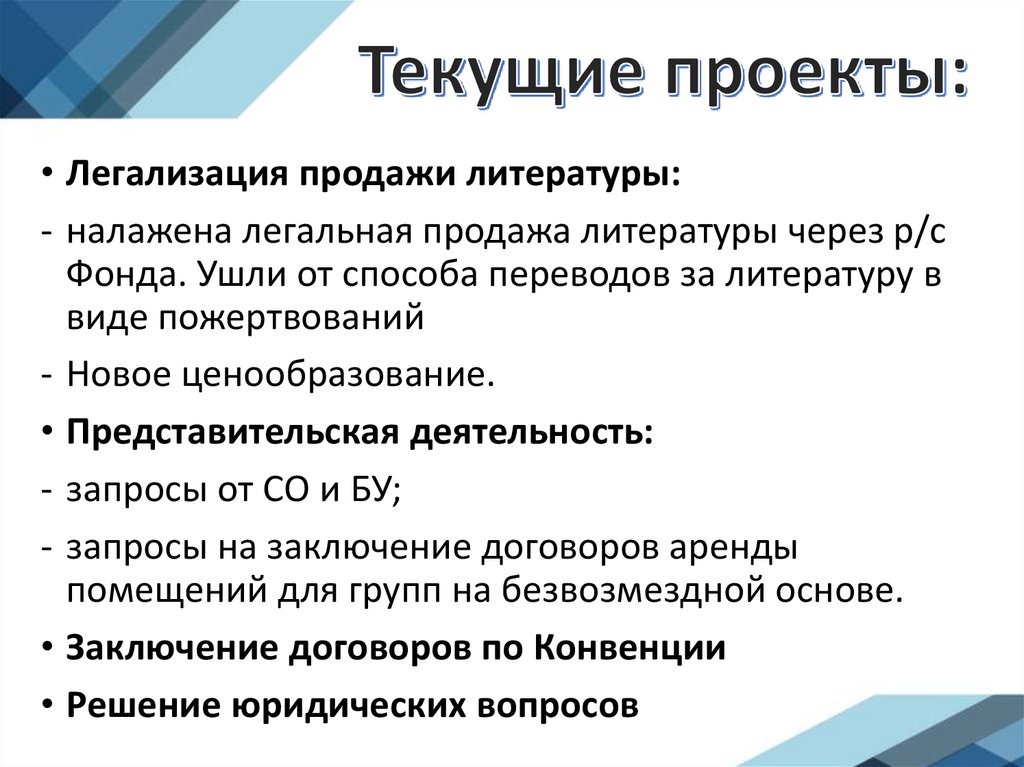 Текущие проекты:

• Легализация продажи литературы:

- налажена легальная продажа литературы через р/с Фонда. Ушли от способа переводов за литературу в виде пожертвований

- Новое ценообразование.

• Представительская деятельность:

- запросы от СО и БУ;

- запросы на заключение договоров аренды помещений для групп на безвозмездной основе.

• Заключение договоров по Конвенции

• Решение юридических вопросов